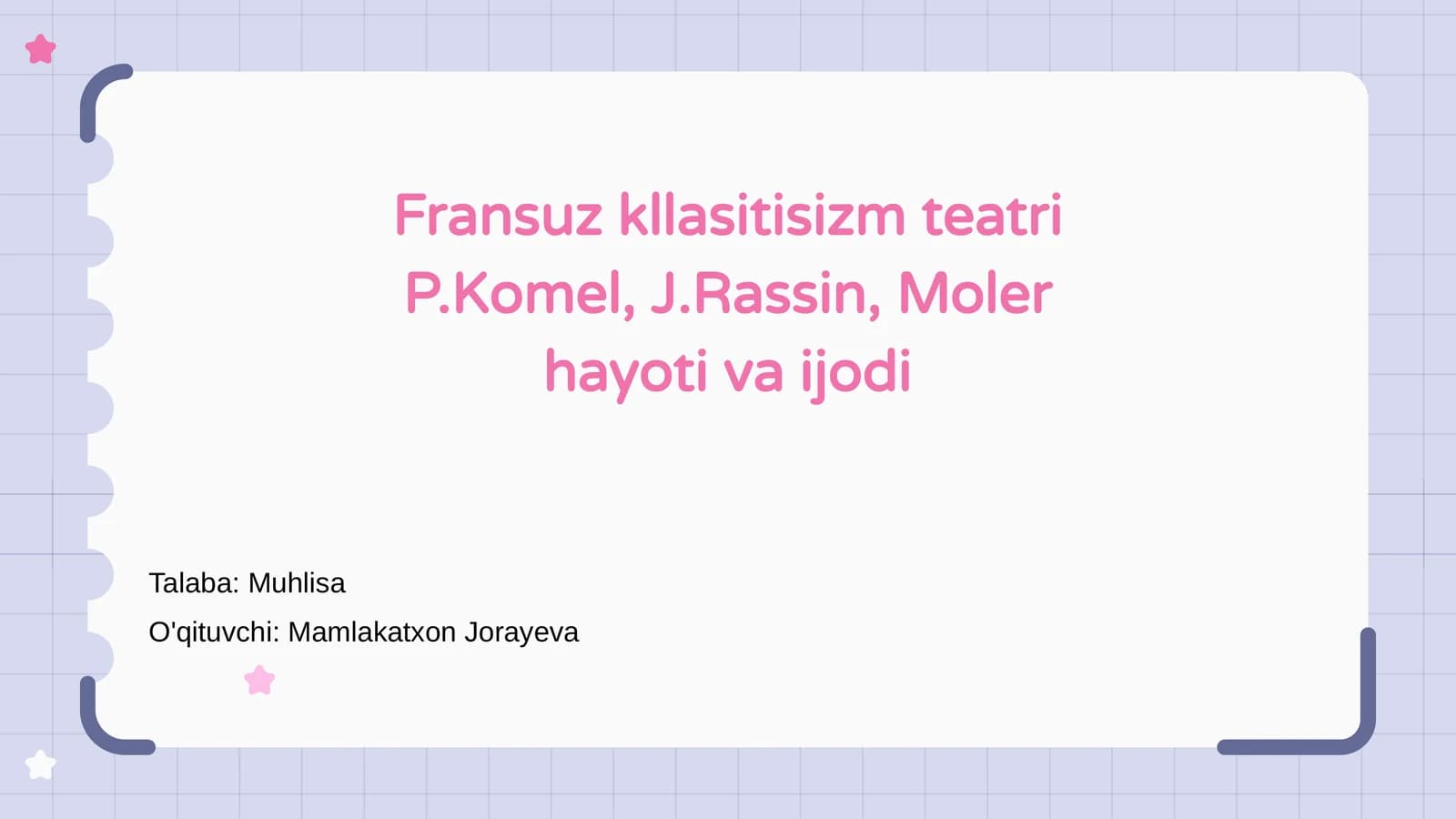 Fransuz kllasitisizm teatri P.Komel, J.Rassin, Moler hayoti va ijodi

Talaba: Muhlisa

O'qituvchi: Mamlakatxon Jorayeva